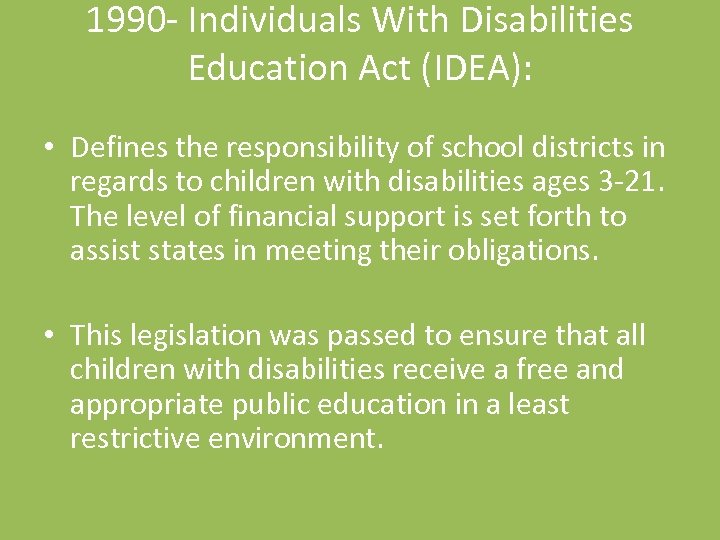 1990- Individuals With Disabilities Education Act (IDEA):

• Defines the responsibility of school districts in regards to children with disabilities ages 3-21. The level of financial support is set forth to assist states in meeting their obligations.

• This legislation was passed to ensure that all children with disabilities receive a free and appropriate public education in a least restrictive environment.